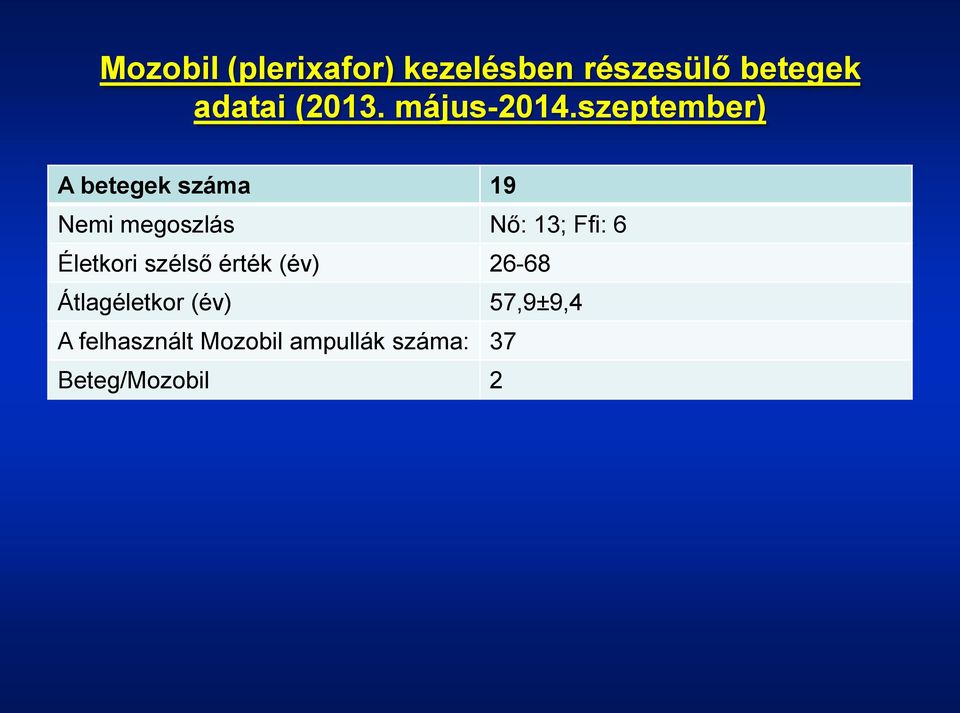 Mozobil (plerixafor) kezelésben részesülő betegek adatai (2013. május-2014.szeptember)

| A betegek száma | 19 |
|---|---|
| Nemi megoszlás | Nő: 13; Ffi: 6 |
| Életkori szélső érték (év) | 26-68 |
| Átlagéletkor (év) | 57,9±9,4 |
| A felhasznált Mozobil ampullák száma: | 37 |
| Beteg/Mozobil | 2 |